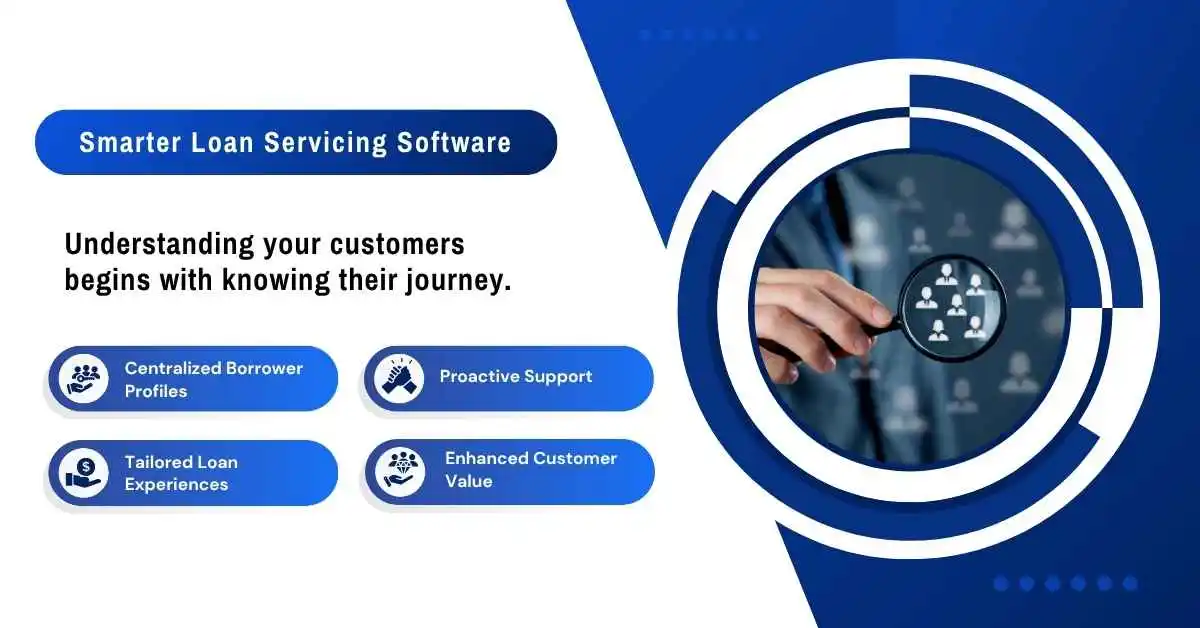 Smarter Loan Servicing Software

Understanding your customers begins with knowing their journey.

Centralized Borrower Profiles

Proactive Support

Tailored Loan Experiences

Enhanced Customer Value